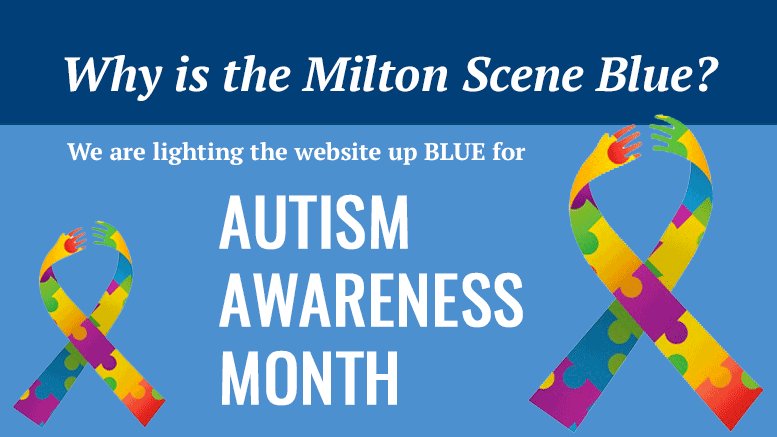 Why is the Milton Scene Blue?

We are lighting the website up BLUE for

AUTISM AWARENESS MONTH